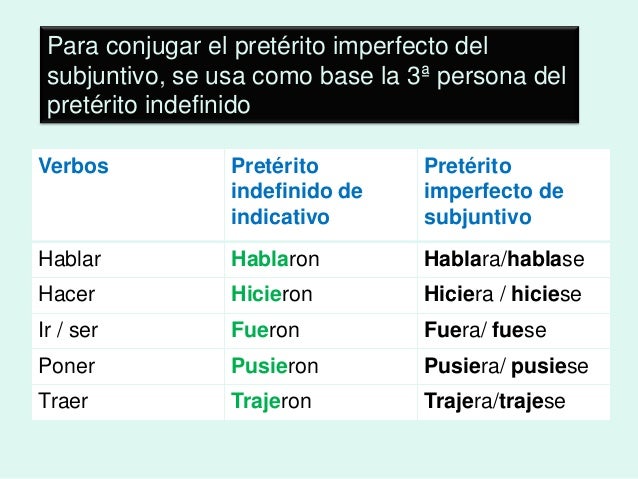 Para conjugar el pretérito imperfecto del subjuntivo, se usa como base la 3ª persona del pretérito indefinido

| Verbos | Pretérito indefinido de indicativo | Pretérito imperfecto de subjuntivo |
|---|---|---|
| Hablar | Hablaron | Hablara/hablase |
| Hacer | Hicieron | Hiciera / hiciese |
| Ir / ser | Fueron | Fuera/ fuese |
| Poner | Pusieron | Pusiera/ pusiese |
| Traer | Trajeron | Trajera/trajese |